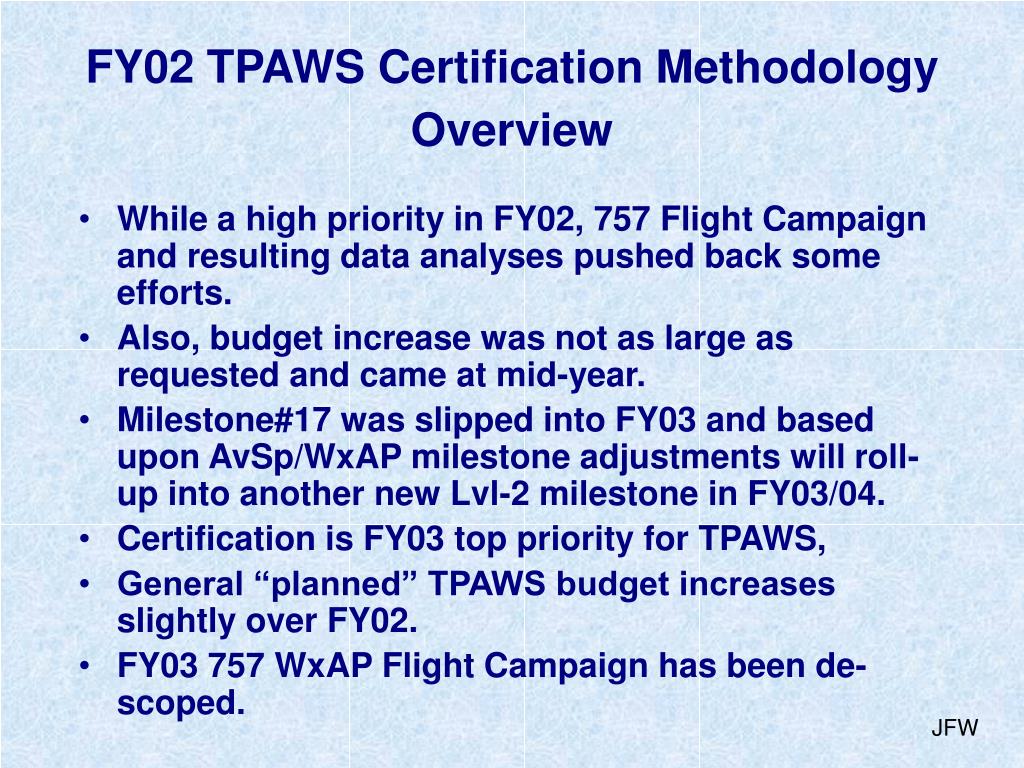 FY02 TPAWS Certification Methodology Overview

• While a high priority in FY02, 757 Flight Campaign and resulting data analyses pushed back some efforts.
• Also, budget increase was not as large as requested and came at mid-year.
• Milestone#17 was slipped into FY03 and based upon AvSp/WxAP milestone adjustments will roll-up into another new Lvl-2 milestone in FY03/04.
• Certification is FY03 top priority for TPAWS,
• General “planned” TPAWS budget increases slightly over FY02.
• FY03 757 WxAP Flight Campaign has been de-scoped.

JFW